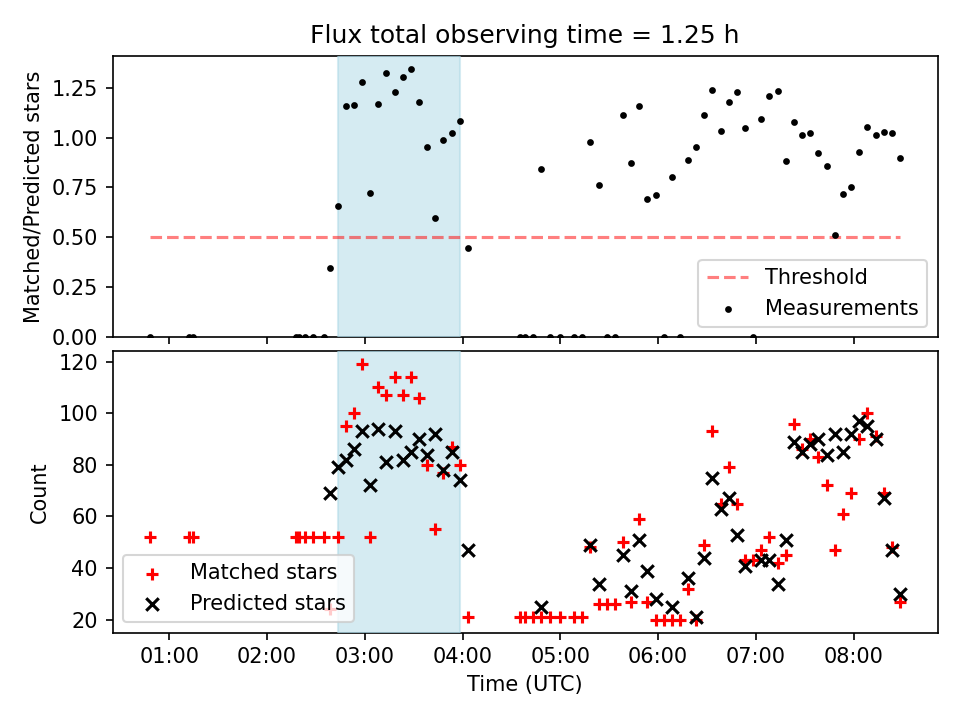 Flux total observing time = 1.25 h

Matched/Predicted stars

1.25
1.00
0.75
0.50
0.25
0.00

Threshold
Measurements

Count

120
100
80
60
40
20

Matched stars
Predicted stars

01:00 02:00 03:00 04:00 05:00 06:00 07:00 08:00

Time (UTC)